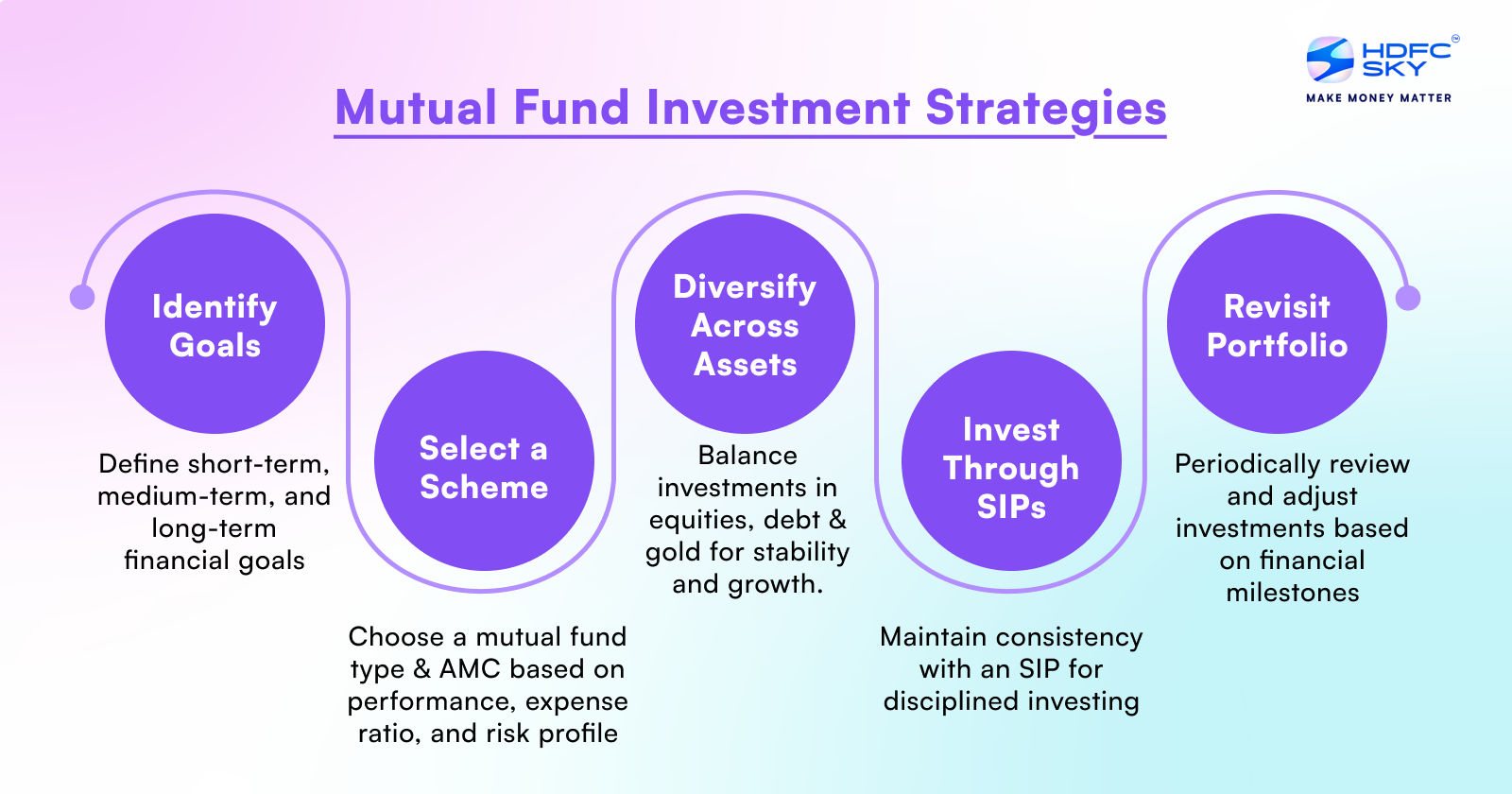 HDFC SKY
MAKE MONEY MATTER

Mutual Fund Investment Strategies

Identify Goals

Define short-term, medium-term, and long-term financial goals

Select a Scheme

Choose a mutual fund type & AMC based on performance, expense ratio, and risk profile

Diversify Across Assets

Balance investments in equities, debt & gold for stability and growth.

Invest Through SIPs

Maintain consistency with an SIP for disciplined investing

Revisit Portfolio

Periodically review and adjust investments based on financial milestones